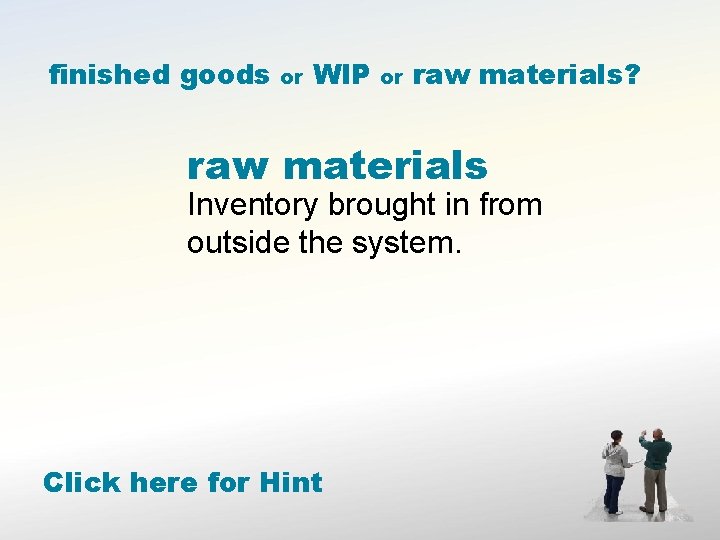 finished goods or WIP or raw materials?

raw materials
Inventory brought in from outside the system.

Click here for Hint